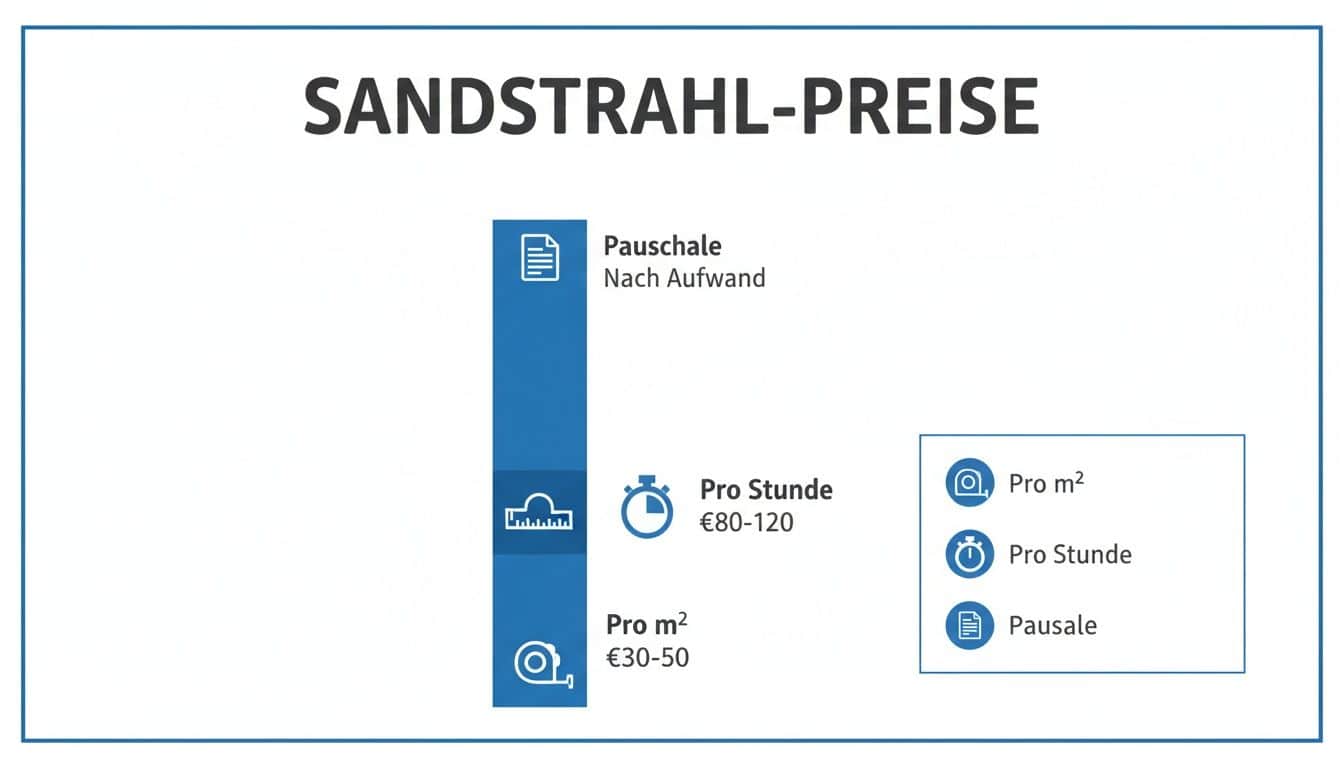 SANDSTRAHL-PREISE

Pauschale
Nach Aufwand

Pro Stunde
€80-120

Pro m$^2$
€30-50

Pro m$^2$
Pro Stunde
Pausale